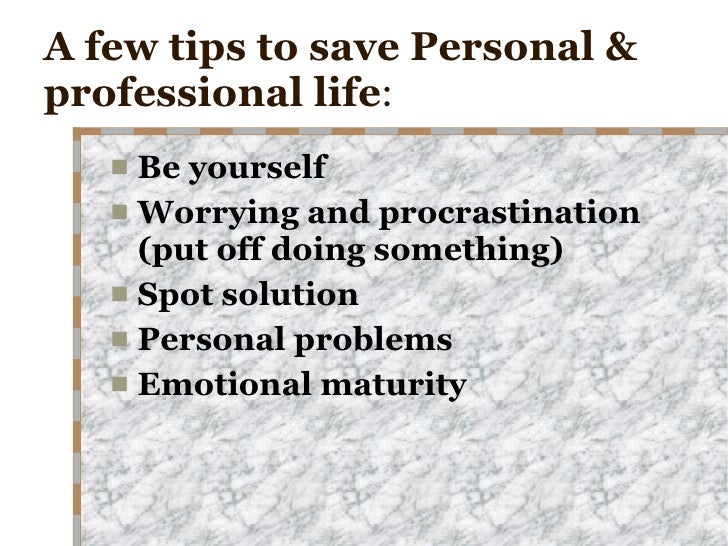 A few tips to save Personal & professional life:

- Be yourself
- Worrying and procrastination (put off doing something)
- Spot solution
- Personal problems
- Emotional maturity